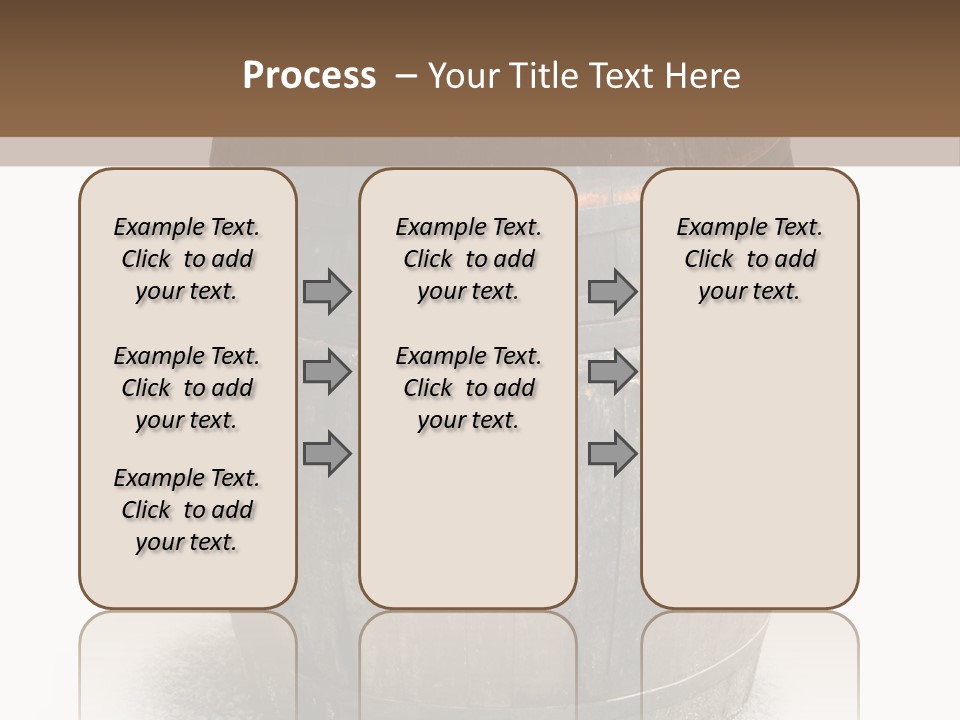 Process – Your Title Text Here

Example Text. Click to add your text.

Example Text. Click to add your text.

Example Text. Click to add your text.

Example Text. Click to add your text.

Example Text. Click to add your text.

Example Text. Click to add your text.